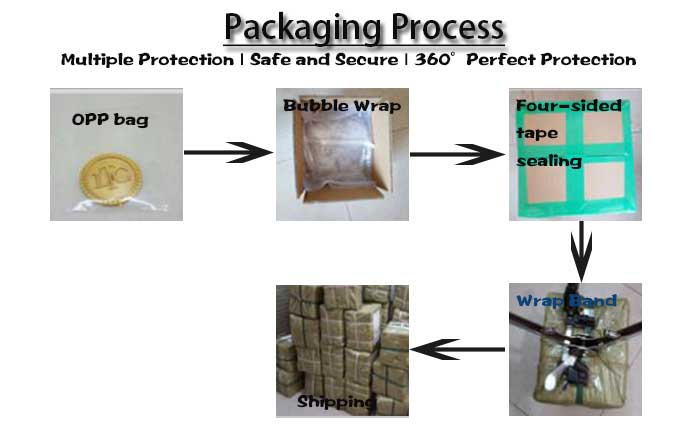 Packaging Process

Multiple Protection | Safe and Secure | 360° Perfect Protection

OPP bag

Bubble Wrap

Four-sided tape sealing

Wrap Band

Shipping